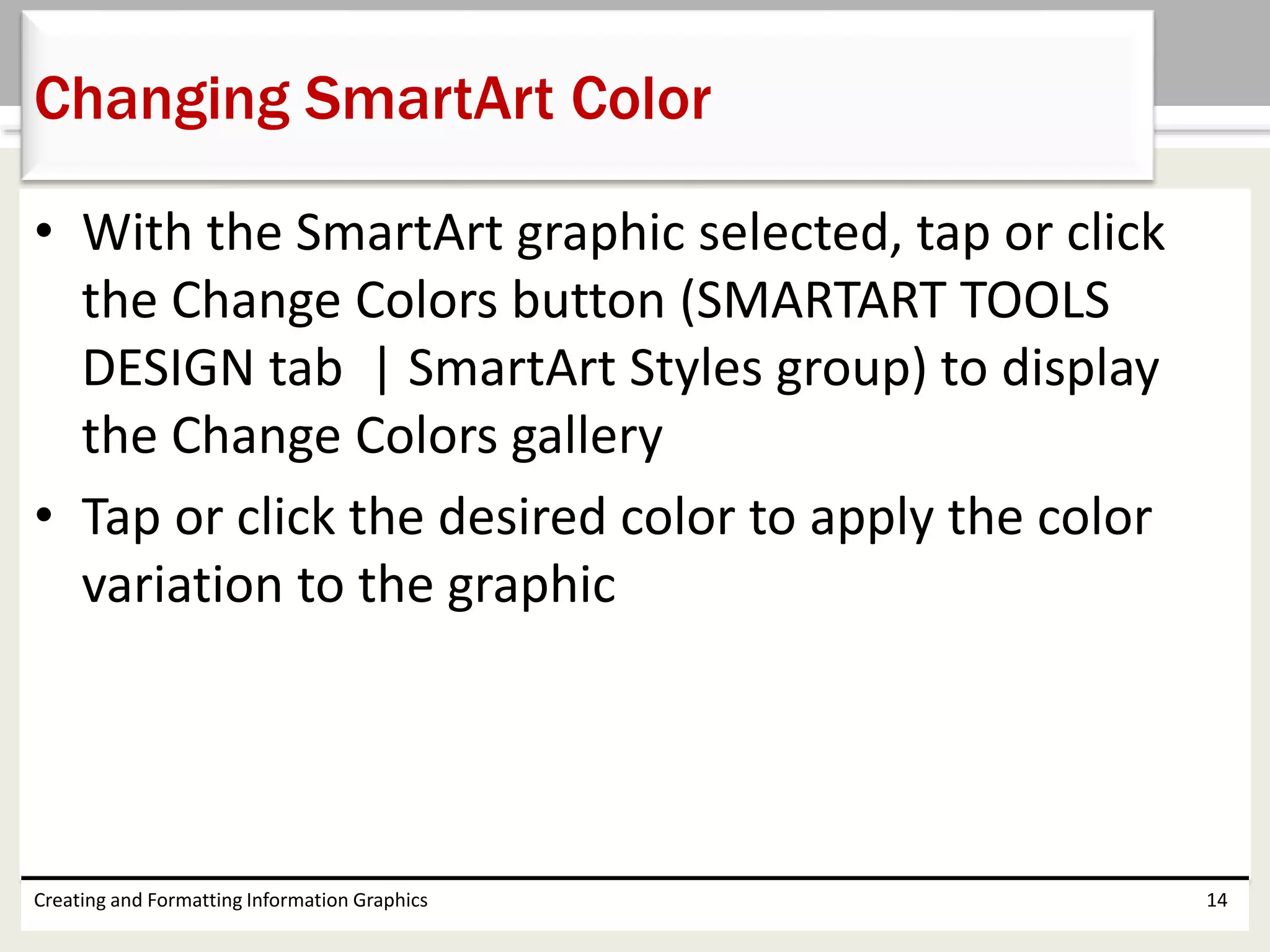 Changing SmartArt Color

• With the SmartArt graphic selected, tap or click the Change Colors button (SMARTART TOOLS DESIGN tab | SmartArt Styles group) to display the Change Colors gallery

• Tap or click the desired color to apply the color variation to the graphic

Creating and Formatting Information Graphics

14